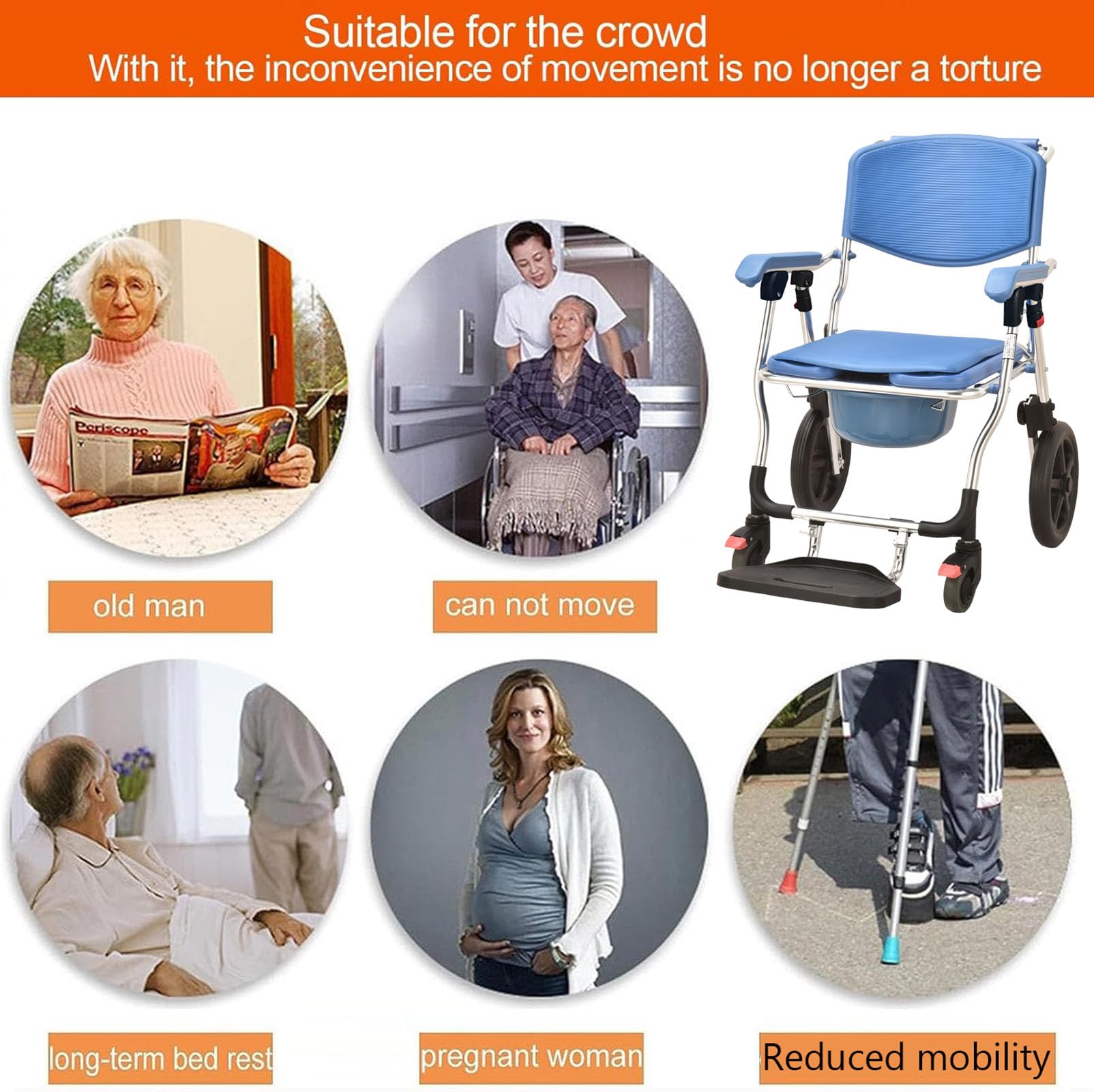 Suitable for the crowd
With it, the inconvenience of movement is no longer a torture

Periscope

old man

can not move

long-term bed rest

pregnant woman

Reduced mobility